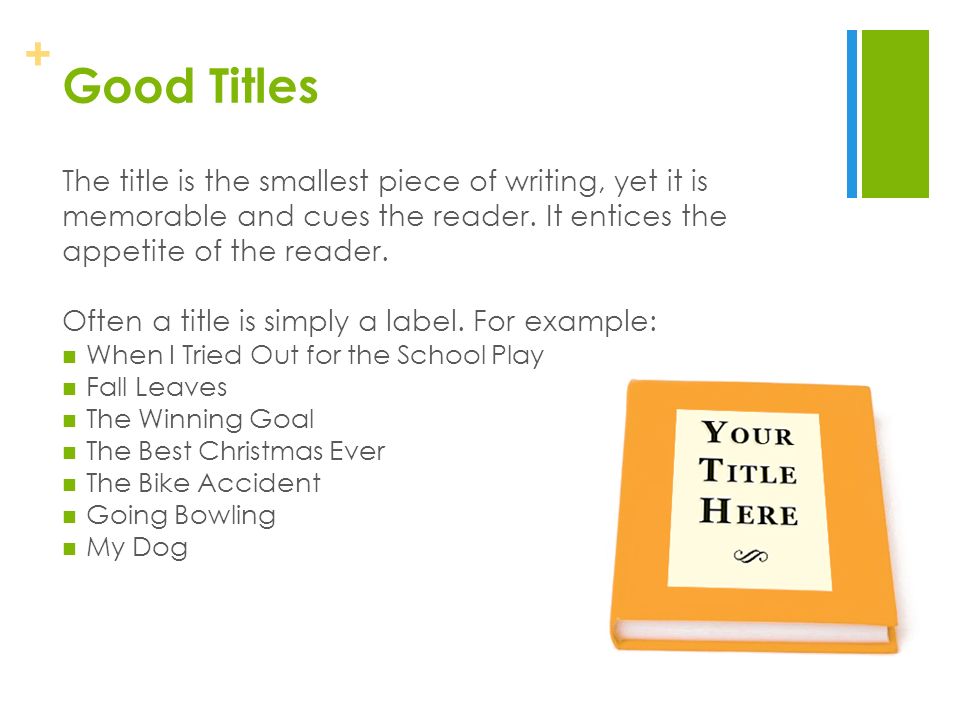 + Good Titles

The title is the smallest piece of writing, yet it is memorable and cues the reader. It entices the appetite of the reader.

Often a title is simply a label. For example:
- When I Tried Out for the School Play
- Fall Leaves
- The Winning Goal
- The Best Christmas Ever
- The Bike Accident
- Going Bowling
- My Dog

YOUR TITLE HERE